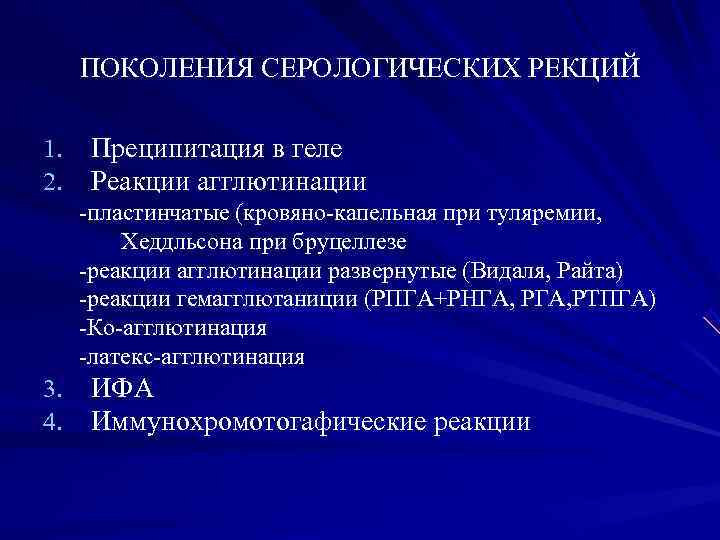 ПОКОЛЕНИЯ СЕРОЛОГИЧЕСКИХ РЕКЦИЙ

1. Преципитация в геле
2. Реакции агглютинации
-пластинчатые (кровяно-капельная при туляремии, Хеддльсона при бруцеллезе
-реакции агглютинации развернутые (Видаля, Райта)
-реакции гемагглютаниции (РПГА+РНГА, РГА,РТПГА)
-Ко-агглютинация
-латекс-агглютинация
3. ИФА
4. Иммунохромотогафические реакции